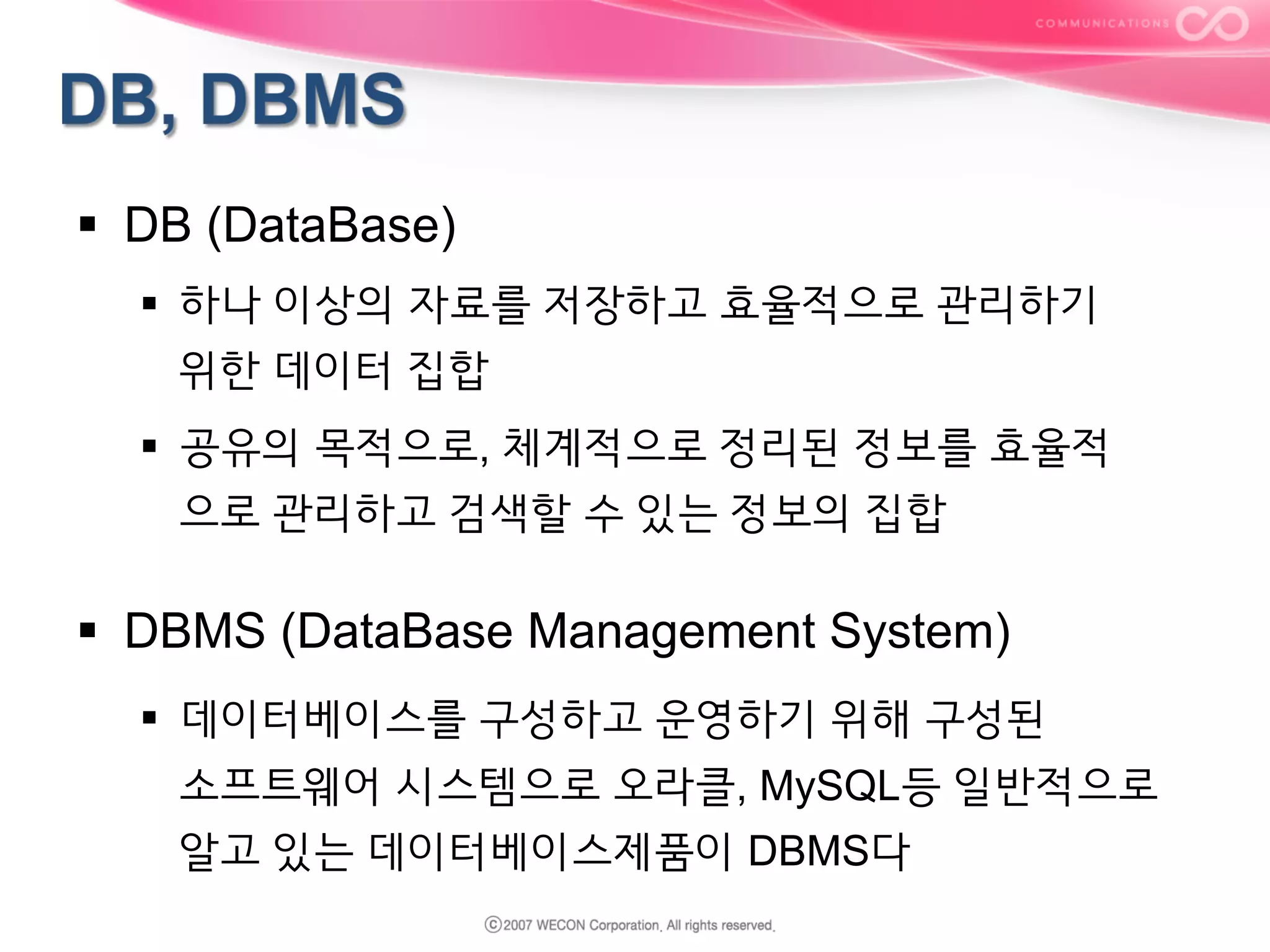 COMMUNICATIONS

DB, DBMS

▪ DB (DataBase)

▪ 하나 이상의 자료를 저장하고 효율적으로 관리하기 위한 데이터 집합

▪ 공유의 목적으로, 체계적으로 정리된 정보를 효율적으로 관리하고 검색할 수 있는 정보의 집합

▪ DBMS (DataBase Management System)

▪ 데이터베이스를 구성하고 운영하기 위해 구성된 소프트웨어 시스템으로 오라클, MySQL등 일반적으로 알고 있는 데이터베이스제품이 DBMS다

ⓒ2007 WECON Corporation. All rights reserved.